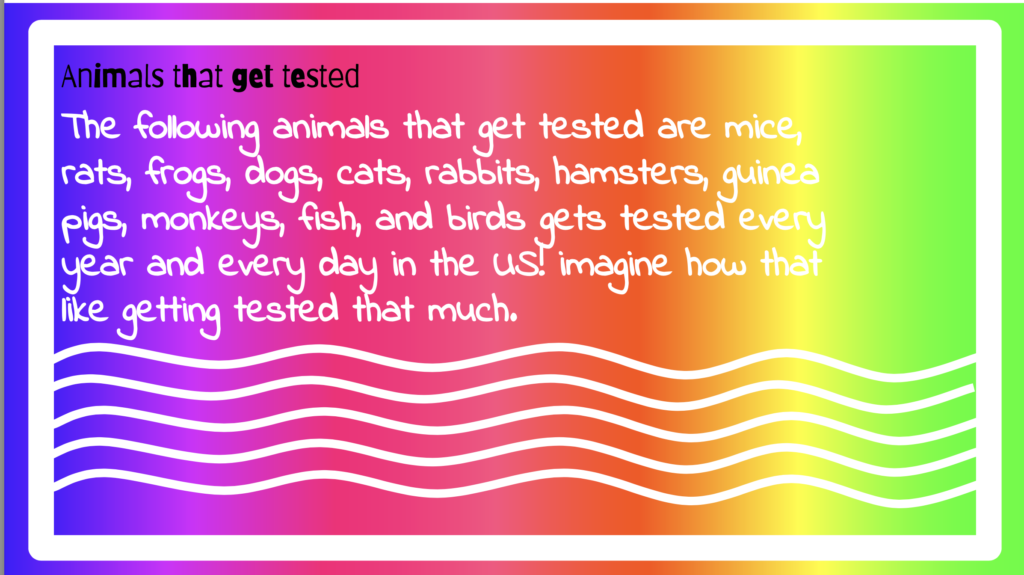 Animals that get tested

The following animals that get tested are mice, rats, frogs, dogs, cats, rabbits, hamsters, guinea pigs, monkeys, fish, and birds gets tested every year and every day in the US! imagine how that like getting tested that much.